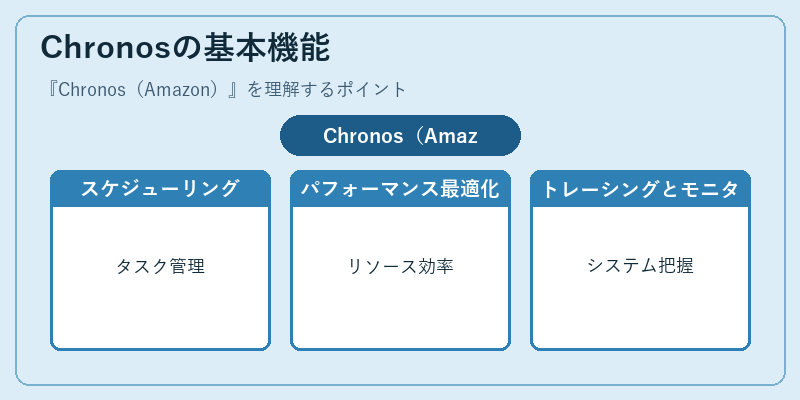 Chronosの基本機能

『Chronos（Amazon）』を理解するポイント

Chronos（Amaz

スケジューリング

タスク管理

パフォーマンス最適化

リソース効率

トレーシングとモニタ

システム把握